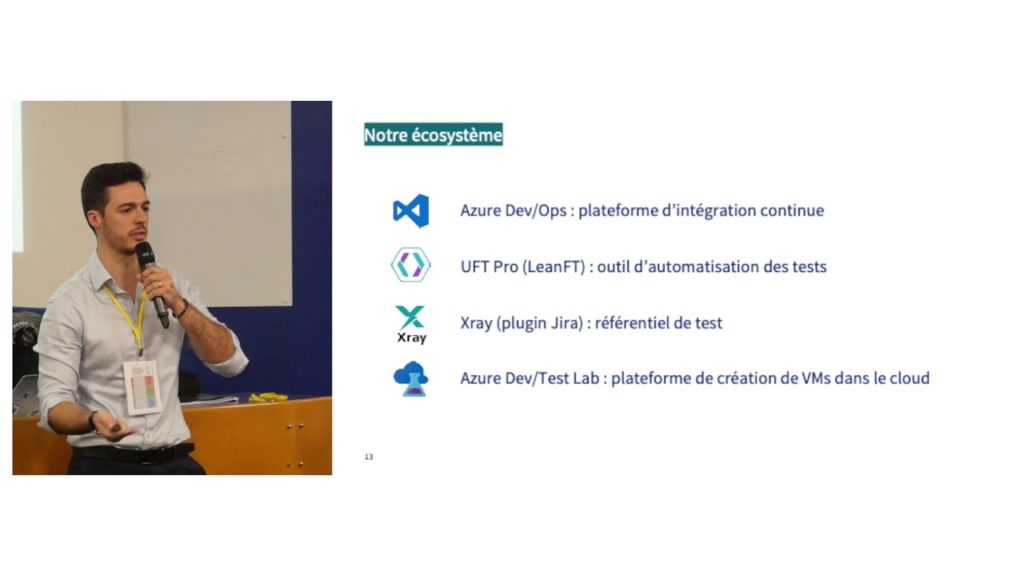 Notre écosystème

Azure Dev/Ops : plateforme d'intégration continue

UFT Pro (LeanFT) : outil d'automatisation des tests

Xray

Xray (plugin Jira) : référentiel de test

Azure Dev/Test Lab : plateforme de création de VMs dans le cloud

13